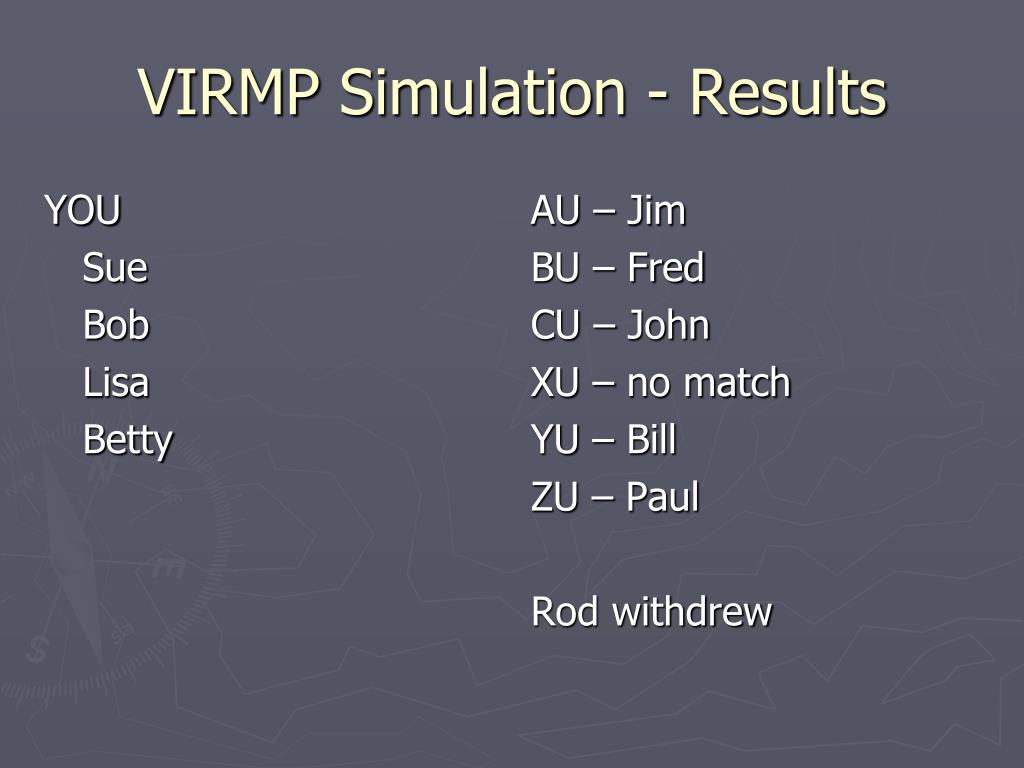 VIRMP Simulation - Results

YOU
Sue
Bob
Lisa
Betty

AU – Jim
BU – Fred
CU – John
XU – no match
YU – Bill
ZU – Paul

Rod withdrew